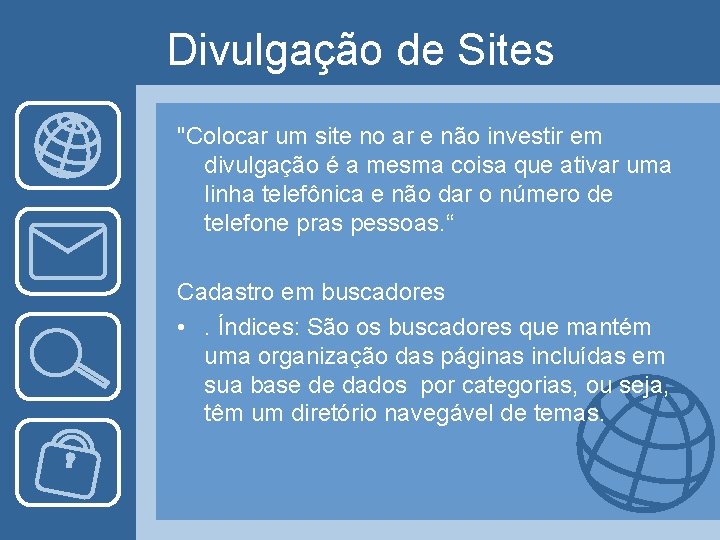 Divulgação de Sites

"Colocar um site no ar e não investir em divulgação é a mesma coisa que ativar uma linha telefônica e não dar o número de telefone pras pessoas.“

Cadastro em buscadores

• . Índices: São os buscadores que mantém uma organização das páginas incluídas em sua base de dados por categorias, ou seja, têm um diretório navegável de temas.